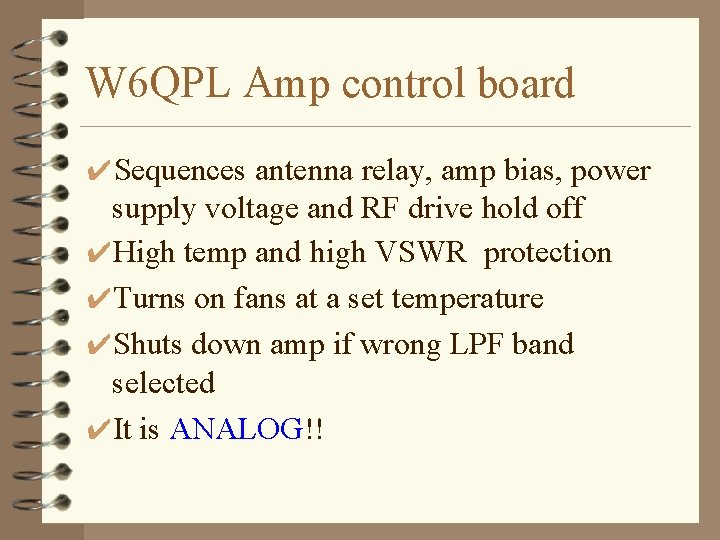 W6QPL Amp control board

✔Sequences antenna relay, amp bias, power supply voltage and RF drive hold off

✔High temp and high VSWR protection

✔Turns on fans at a set temperature

✔Shuts down amp if wrong LPF band selected

✔It is ANALOG!!